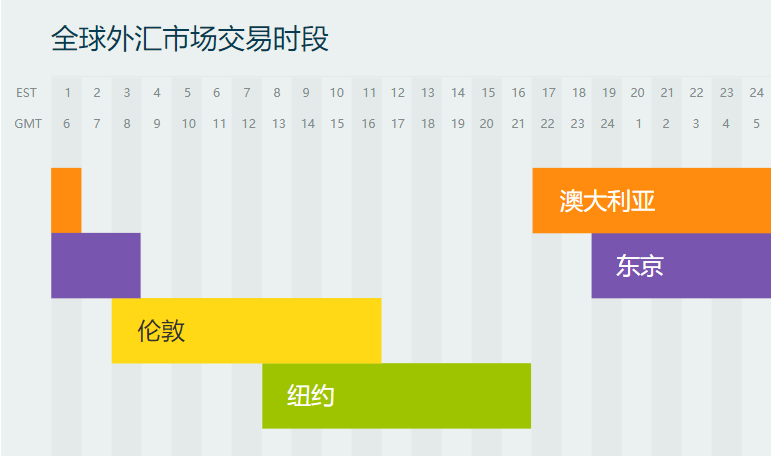 全球外汇市场交易时段

| EST | 1 | 2 | 3 | 4 | 5 | 6 | 7 | 8 | 9 | 10 | 11 | 12 | 13 | 14 | 15 | 16 | 17 | 18 | 19 | 20 | 21 | 22 | 23 | 24 |
|---|---|---|---|---|---|---|---|---|---|---|---|---|---|---|---|---|---|---|---|---|---|---|---|---|
| GMT | 6 | 7 | 8 | 9 | 10 | 11 | 12 | 13 | 14 | 15 | 16 | 17 | 18 | 19 | 20 | 21 | 22 | 23 | 24 | 1 | 2 | 3 | 4 | 5 |

澳大利亚

东京

伦敦

纽约